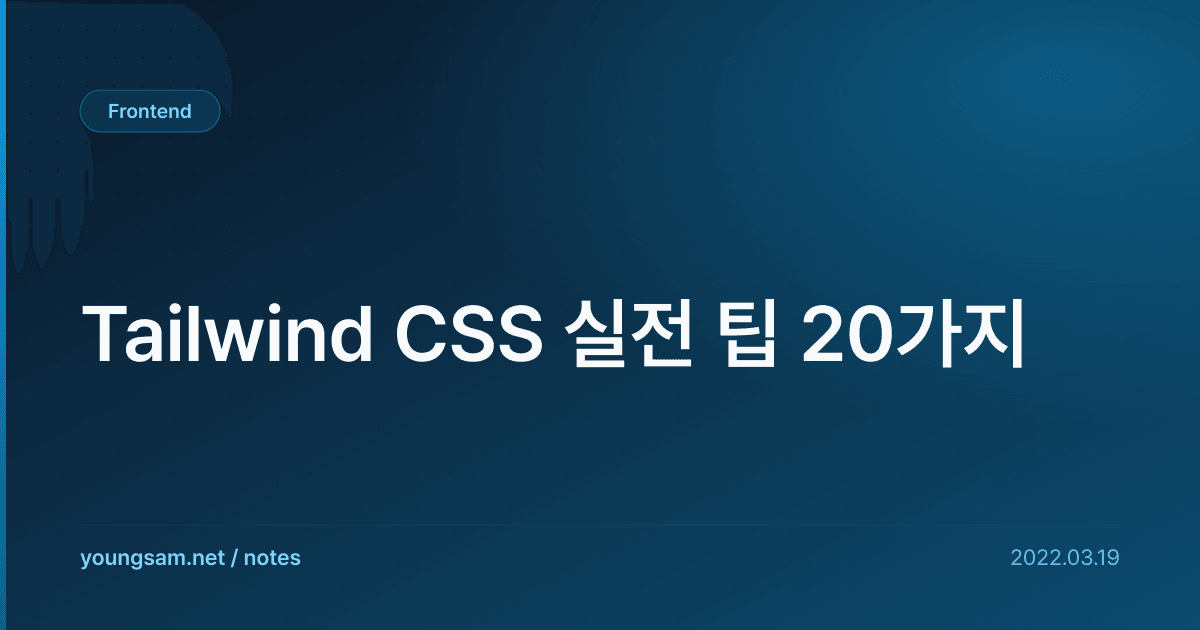 Frontend

Tailwind CSS 실전 팁 20가지

youngsam.net / notes

2022.03.19